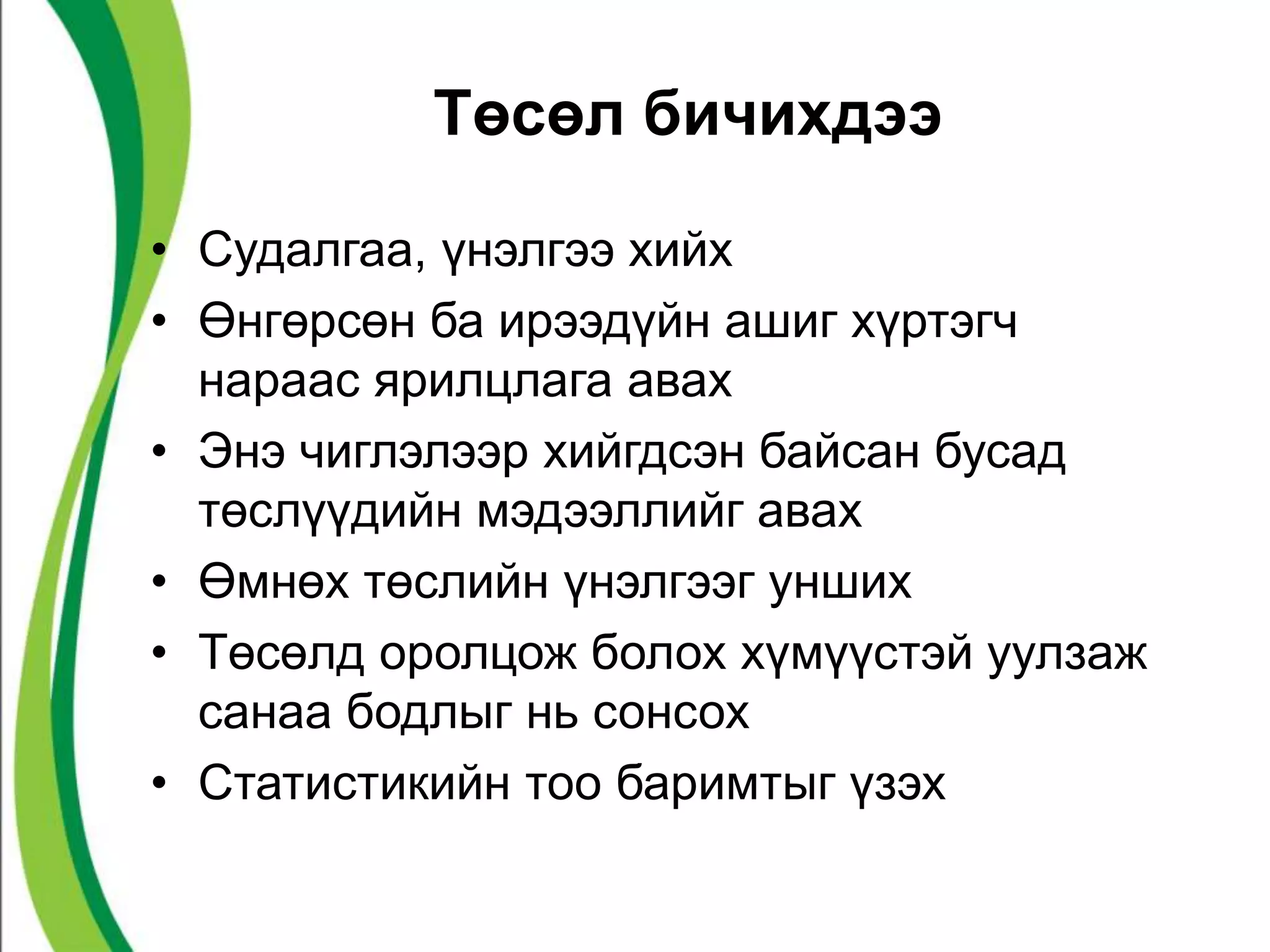 Төсөл бичихдээ

• Судалгаа, үнэлгээ хийх
• Өнгөрсөн ба ирээдүйн ашиг хүртэгч нараас ярилцлага авах
• Энэ чиглэлээр хийгдсэн байсан бусад төслүүдийн мэдээллийг авах
• Өмнөх төслийн үнэлгээг унших
• Төсөлд оролцож болох хүмүүстэй уулзаж санаа бодлыг нь сонсох
• Статистикийн тоо баримтыг үзэх